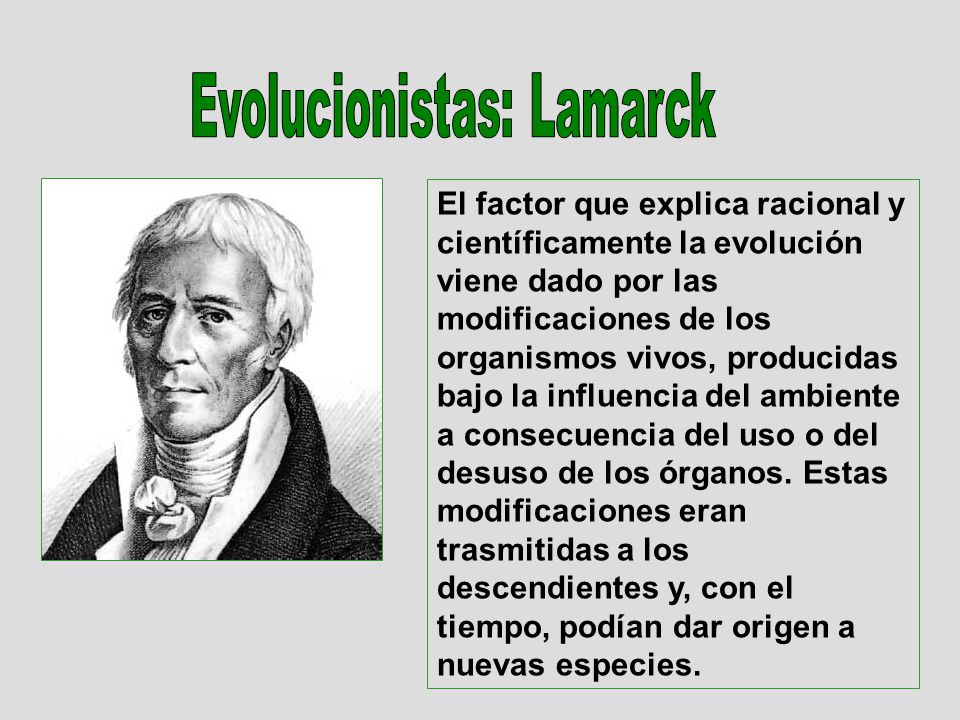 Evolucionistas: Lamarck

El factor que explica racional y científicamente la evolución viene dado por las modificaciones de los organismos vivos, producidas bajo la influencia del ambiente a consecuencia del uso o del desuso de los órganos. Estas modificaciones eran trasmitidas a los descendientes y, con el tiempo, podían dar origen a nuevas especies.